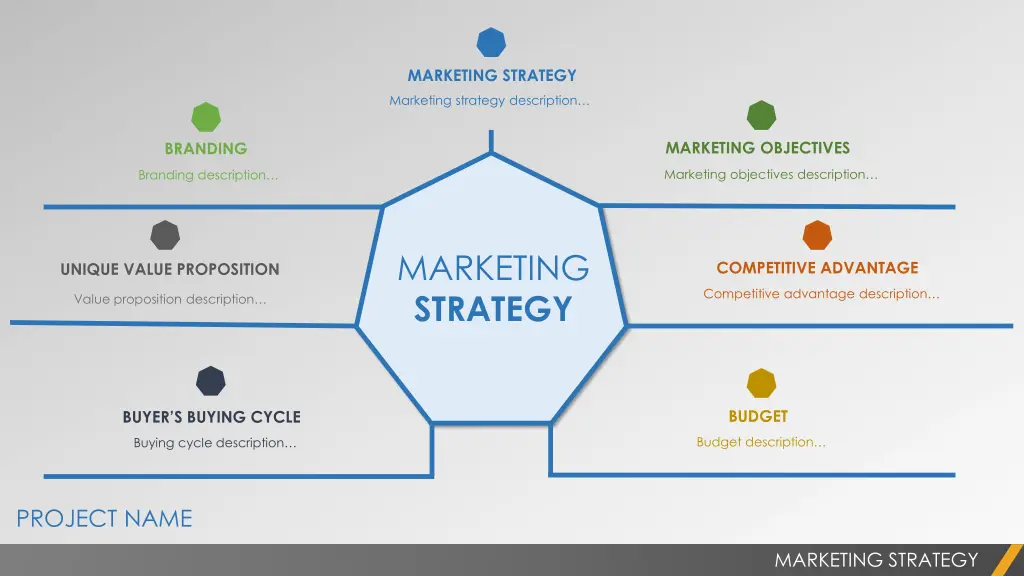 MARKETING STRATEGY
Marketing strategy description…

BRANDING
Branding description…

MARKETING OBJECTIVES
Marketing objectives description…

UNIQUE VALUE PROPOSITION
Value proposition description…

MARKETING
STRATEGY

COMPETITIVE ADVANTAGE
Competitive advantage description…

BUYER'S BUYING CYCLE
Buying cycle description…

BUDGET
Budget description…

PROJECT NAME

MARKETING STRATEGY